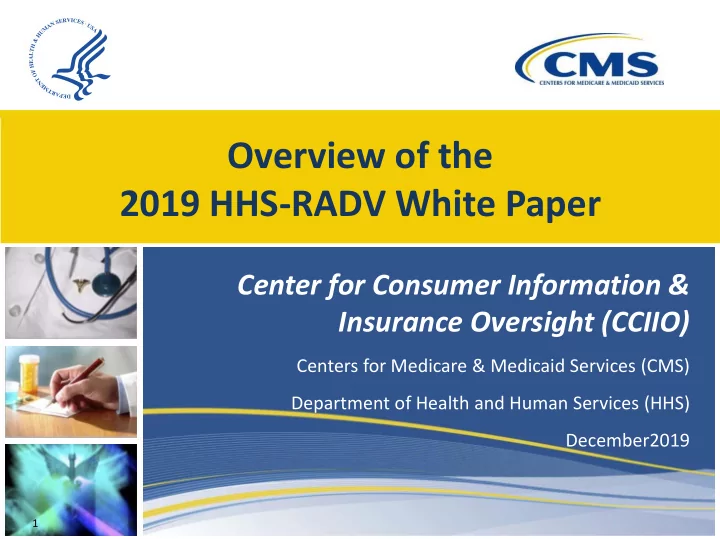 DEPARTMENT OF HEALTH & HUMAN SERVICES · USA

CMS
CENTERS FOR MEDICARE & MEDICAID SERVICES

Overview of the
2019 HHS-RADV White Paper

Center for Consumer Information & Insurance Oversight (CCIIO)

Centers for Medicare & Medicaid Services (CMS)

Department of Health and Human Services (HHS)

December2019

1